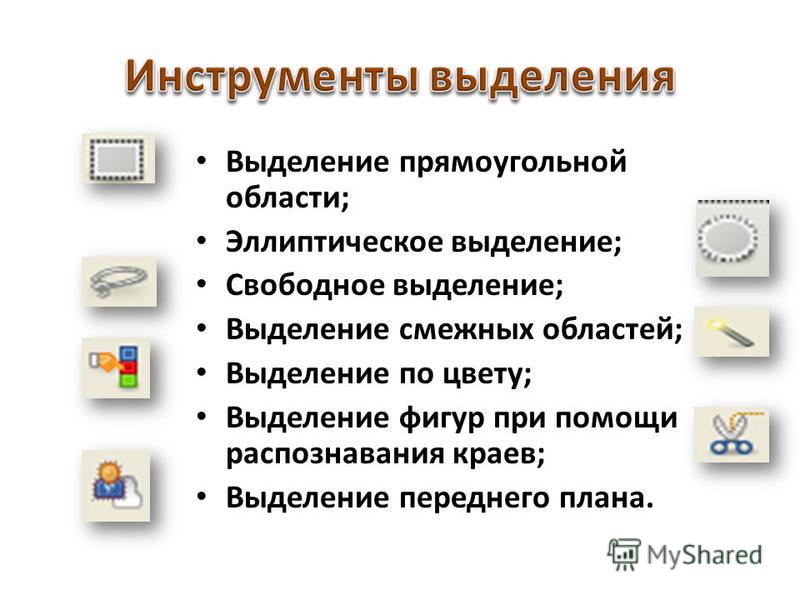 Инструменты выделения

• Выделение прямоугольной области;
• Эллиптическое выделение;
• Свободное выделение;
• Выделение смежных областей;
• Выделение по цвету;
• Выделение фигур при помощи распознавания краев;
• Выделение переднего плана.

MyShared